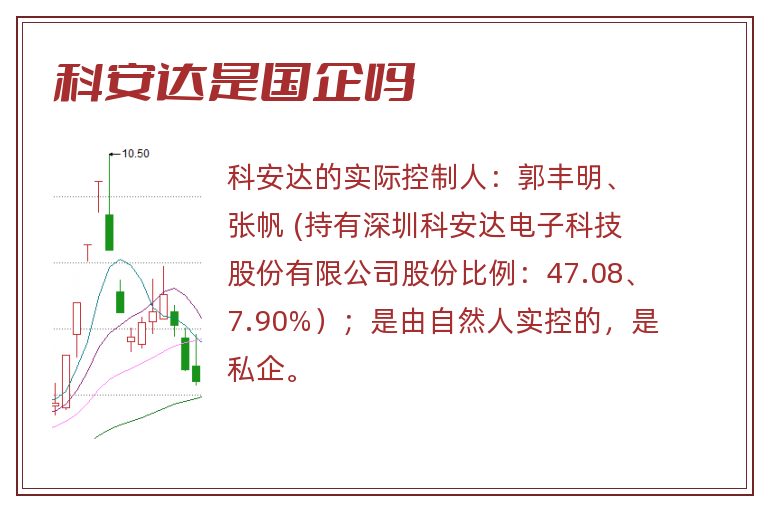 科安达是国企吗

10.50

科安达的实际控制人：郭丰明、张帆 (持有深圳科安达电子科技股份有限公司股份比例：47.08、7.90%）；是由自然人实控的，是私企。